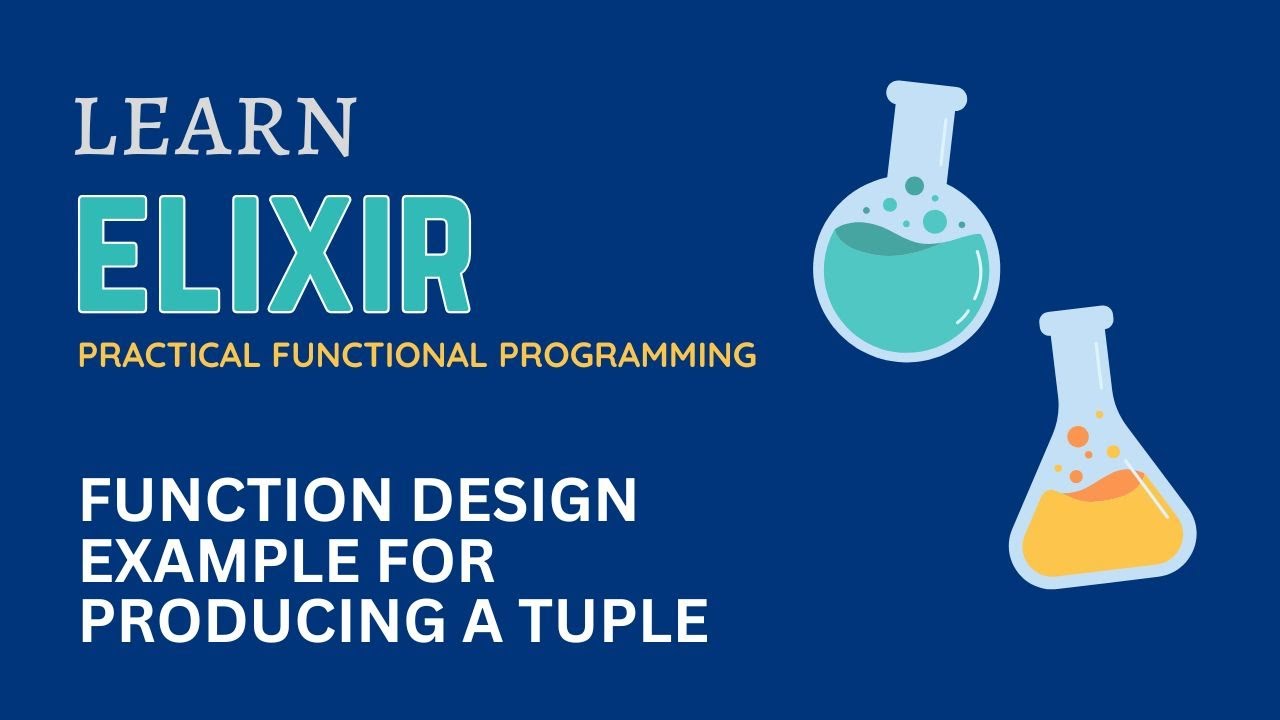 LEARN

ELIXIR

PRACTICAL FUNCTIONAL PROGRAMMING

FUNCTION DESIGN EXAMPLE FOR PRODUCING A TUPLE